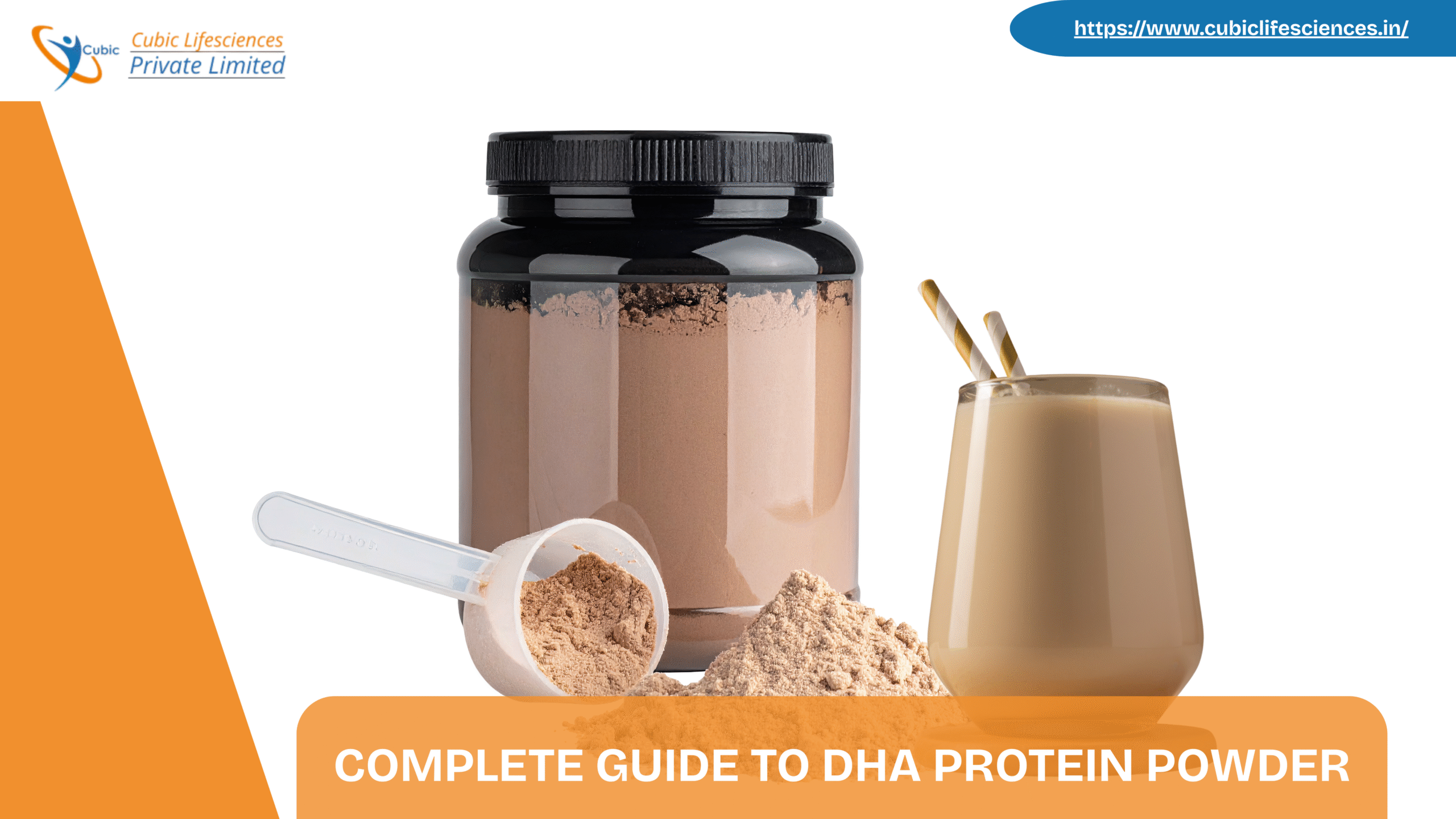 Cubic Cubic Lifesciences Private Limited

https://www.cubiclifesciences.in/

COMPLETE GUIDE TO DHA PROTEIN POWDER